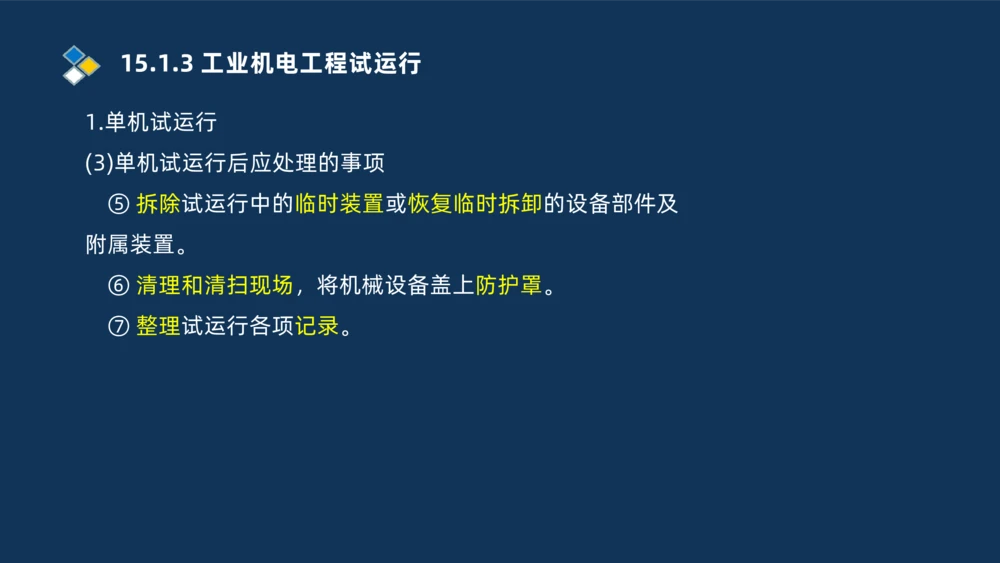 15.1.3 工业机电工程试运行

1.单机试运行

(3)单机试运行后应处理的事项

⑤ 拆除试运行中的临时装置或恢复临时拆卸的设备部件及附属装置。

⑥ 清理和清扫现场，将机械设备盖上防护罩。

⑦ 整理试运行各项记录。